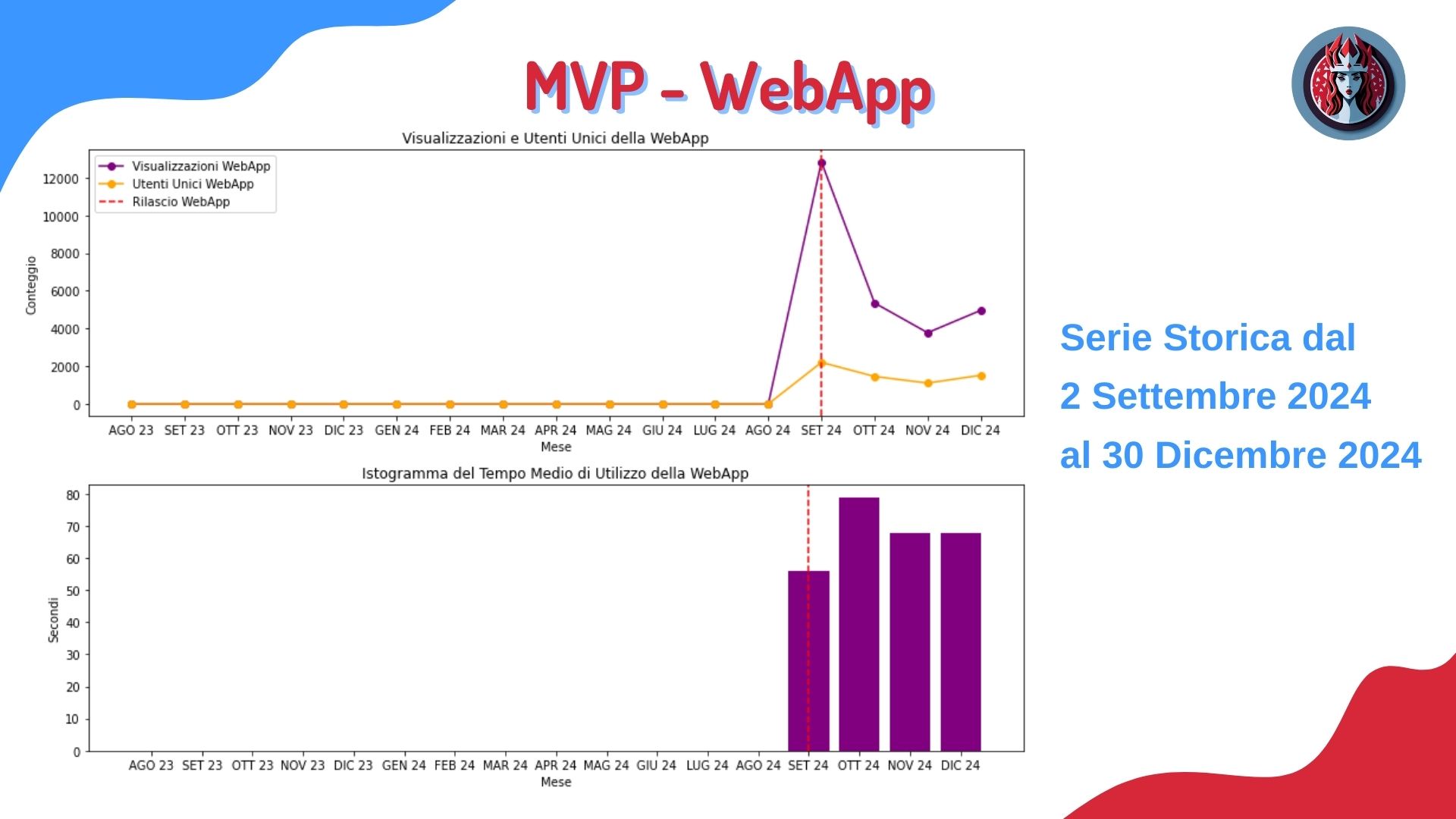 MVP - WebApp

Visualizzazioni e Utenti Unici della WebApp

Visualizzazioni WebApp
Utenti Unici WebApp
Rilascio WebApp

Conteggio

12000
10000
8000
6000
4000
2000
0

AGO 23 SET 23 OTT 23 NOV 23 DIC 23 GEN 24 FEB 24 MAR 24 APR 24 MAG 24 GIU 24 LUG 24 AGO 24 SET 24 OTT 24 NOV 24 DIC 24

Mese

Istogramma del Tempo Medio di Utilizzo della WebApp

Secondi

80
70
60
50
40
30
20
10
0

AGO 23 SET 23 OTT 23 NOV 23 DIC 23 GEN 24 FEB 24 MAR 24 APR 24 MAG 24 GIU 24 LUG 24 AGO 24 SET 24 OTT 24 NOV 24 DIC 24

Mese

Serie Storica dal
2 Settembre 2024
al 30 Dicembre 2024